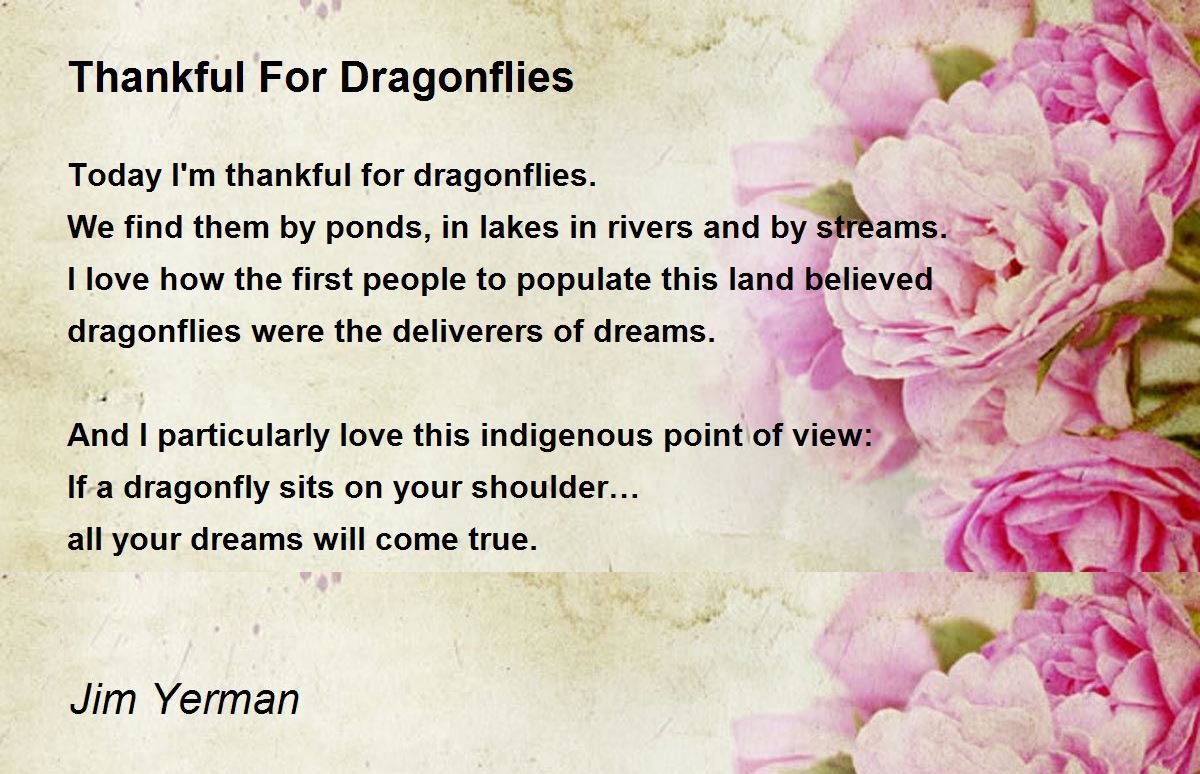 Thankful For Dragonflies

Today I'm thankful for dragonflies.
We find them by ponds, in lakes in rivers and by streams.
I love how the first people to populate this land believed
dragonflies were the deliverers of dreams.

And I particularly love this indigenous point of view:
If a dragonfly sits on your shoulder…
all your dreams will come true.

Jim Yerman